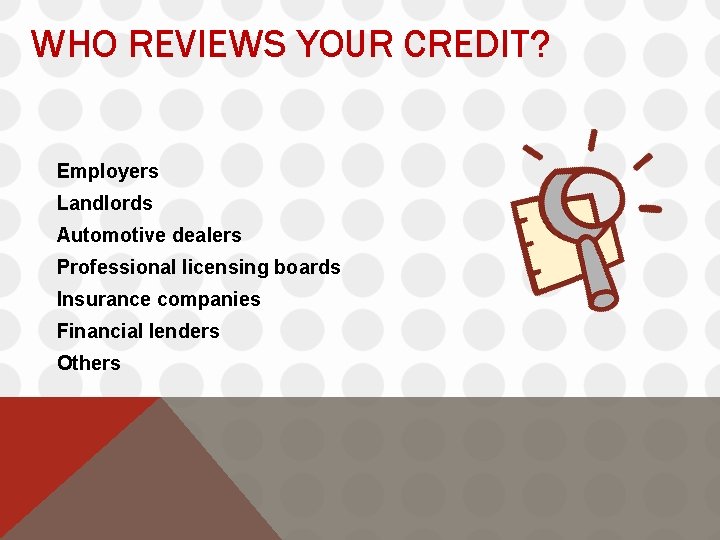 WHO REVIEWS YOUR CREDIT?

Employers
Landlords
Automotive dealers
Professional licensing boards
Insurance companies
Financial lenders
Others